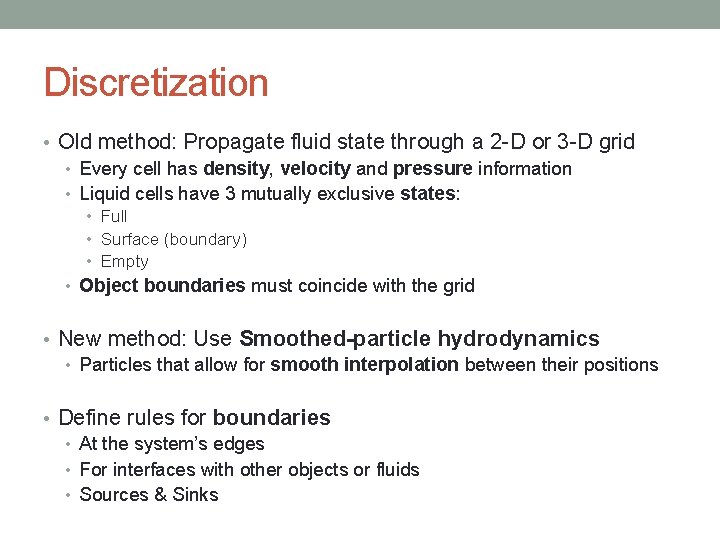 Discretization

• Old method: Propagate fluid state through a 2-D or 3-D grid
  • Every cell has density, velocity and pressure information
  • Liquid cells have 3 mutually exclusive states:
    • Full
    • Surface (boundary)
    • Empty
  • Object boundaries must coincide with the grid

• New method: Use Smoothed-particle hydrodynamics
  • Particles that allow for smooth interpolation between their positions

• Define rules for boundaries
  • At the system's edges
  • For interfaces with other objects or fluids
  • Sources & Sinks